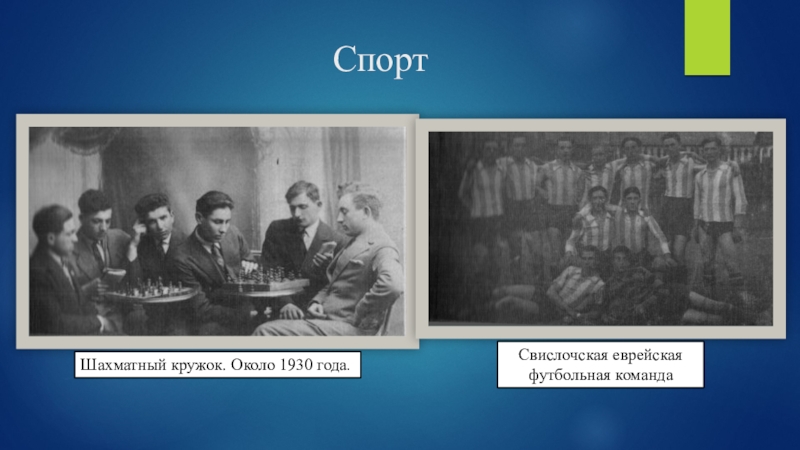 Спорт

Шахматный кружок. Около 1930 года.

Свислочская еврейская футбольная команда